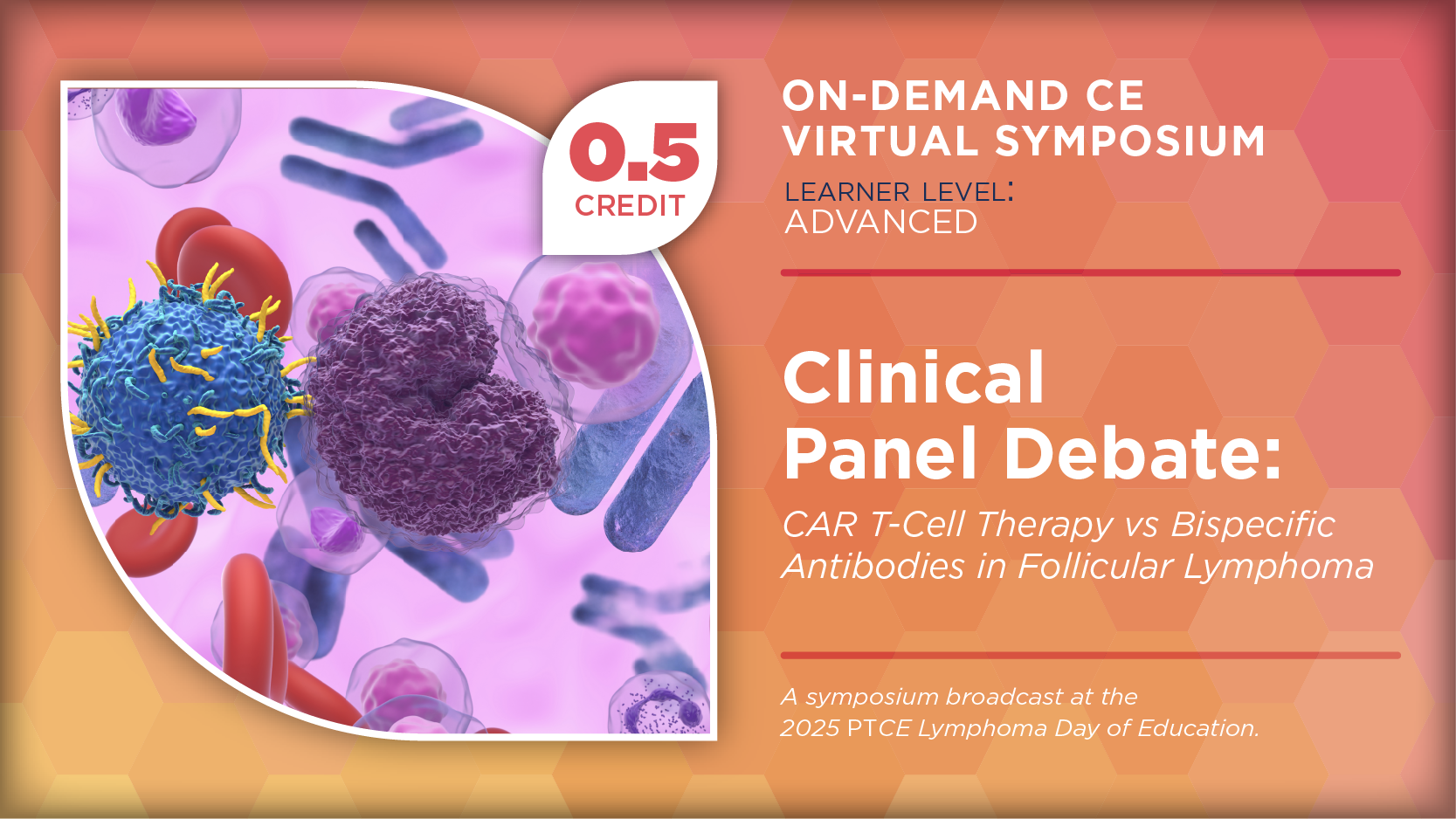 0.5
CREDIT

ON-DEMAND CE
VIRTUAL SYMPOSIUM

LEARNER LEVEL:
ADVANCED

Clinical
Panel Debate:

CAR T-Cell Therapy vs Bispecific Antibodies in Follicular Lymphoma

A symposium broadcast at the 2025 PTCE Lymphoma Day of Education.